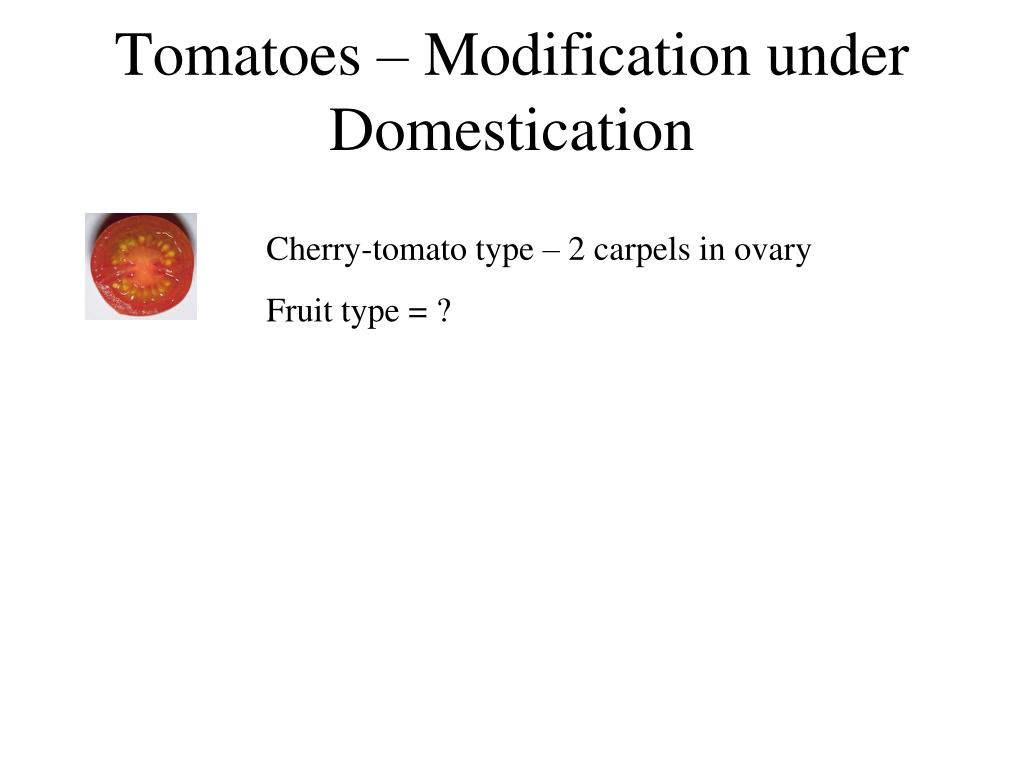 Tomatoes – Modification under Domestication

Cherry-tomato type – 2 carpels in ovary

Fruit type = ?